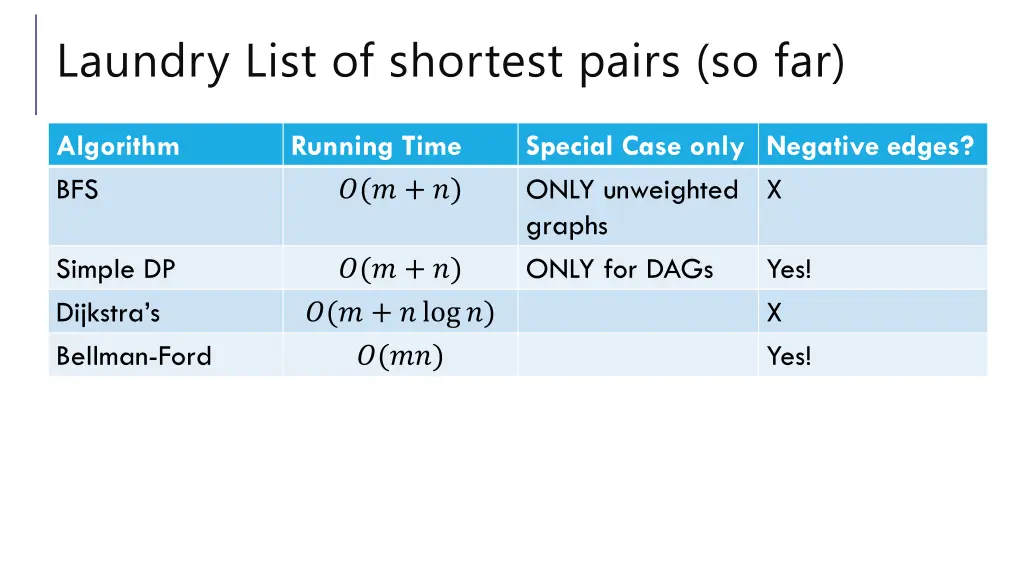 Laundry List of shortest pairs (so far)

| Algorithm | Running Time | Special Case only | Negative edges? |
|---|---|---|---|
| BFS | $O(m+n)$ | ONLY unweighted graphs | X |
| Simple DP | $O(m+n)$ | ONLY for DAGs | Yes! |
| Dijkstra's | $O(m+n\log n)$ | | X |
| Bellman-Ford | $O(mn)$ | | Yes! |